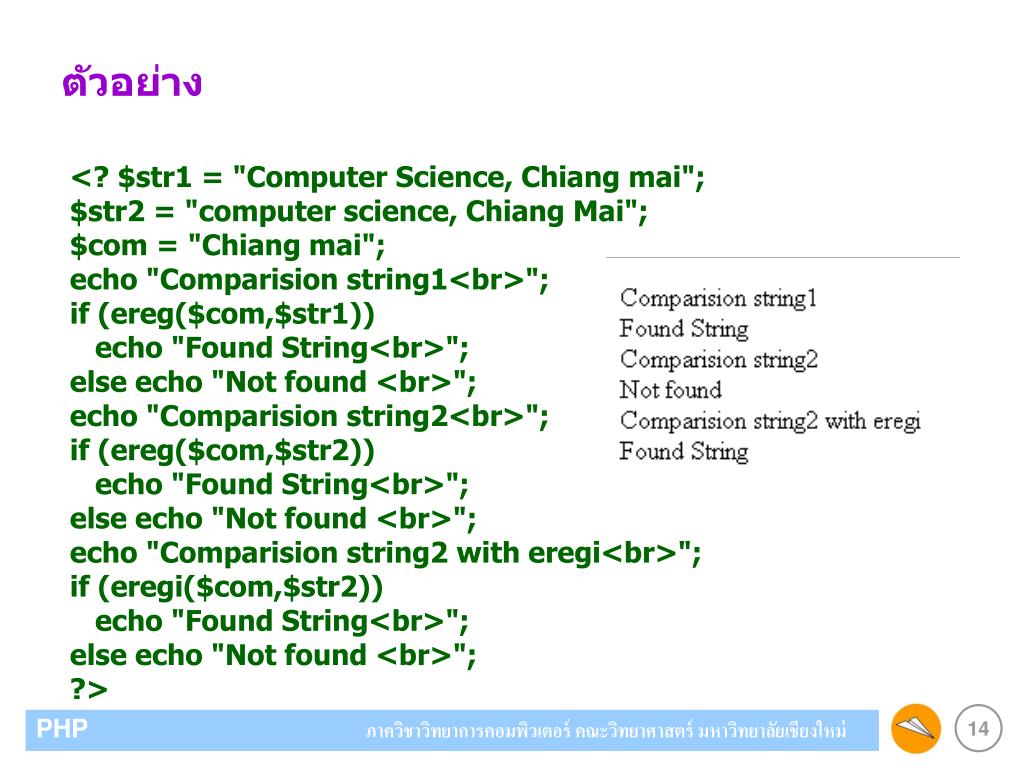 ตัวอย่าง

<? $str1 = "Computer Science, Chiang mai";
$str2 = "computer science, Chiang Mai";
$com = "Chiang mai";
echo "Comparision string1<br>";
if (ereg($com,$str1))
echo "Found String<br>";
else echo "Not found <br>";
echo "Comparision string2<br>";
if (ereg($com,$str2))
echo "Found String<br>";
else echo "Not found <br>";
echo "Comparision string2 with eregi<br>";
if (eregi($com,$str2))
echo "Found String<br>";
else echo "Not found <br>";
?>

Comparision string1
Found String
Comparision string2
Not found
Comparision string2 with eregi
Found String

PHP
ภาควิชาวิทยาการคอมพิวเตอร์ คณะวิทยาศาสตร์ มหาวิทยาลัยเชียงใหม่
14